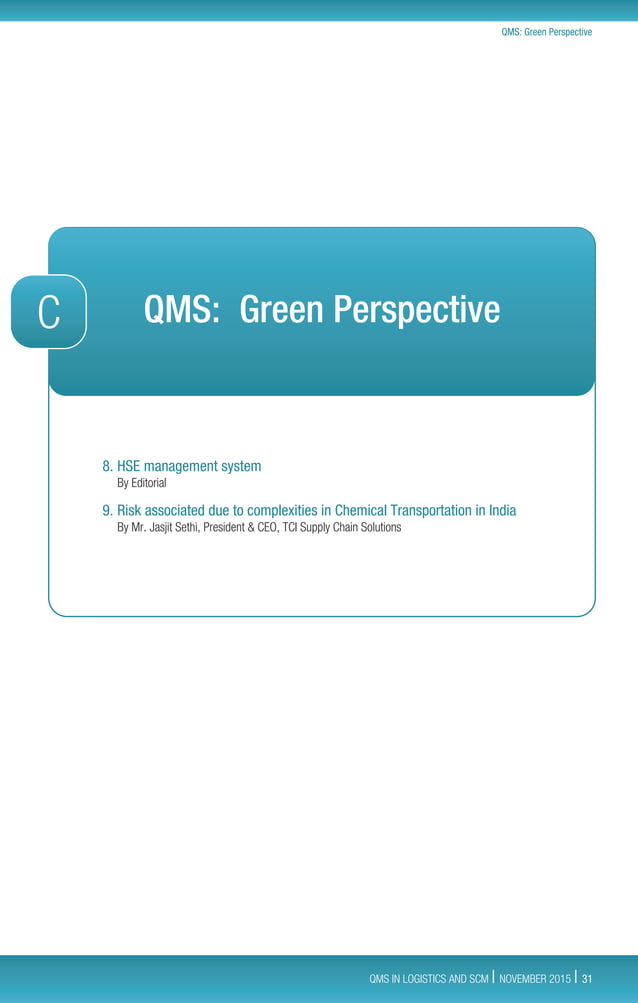 QMS: Green Perspective

C

QMS: Green Perspective

8. HSE management system
By Editorial

9. Risk associated due to complexities in Chemical Transportation in India
By Mr. Jasjit Sethi, President & CEO, TCI Supply Chain Solutions

QMS IN LOGISTICS AND SCM | NOVEMBER 2015 | 31